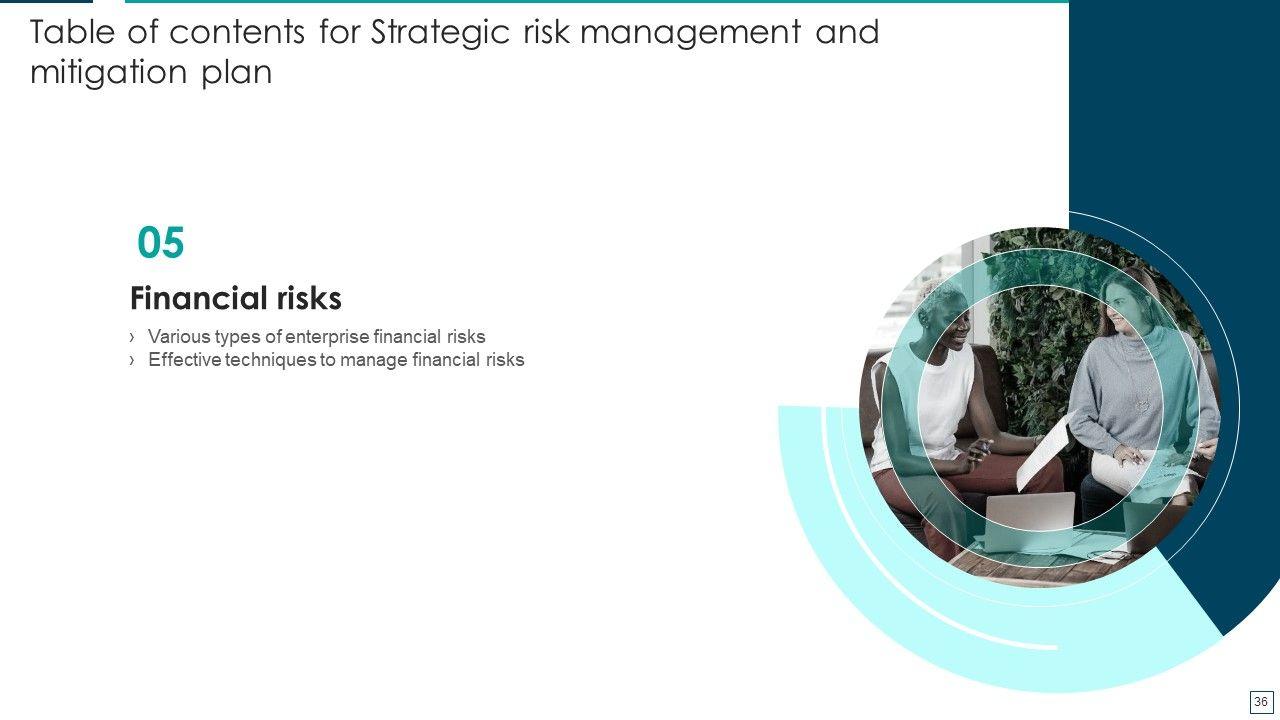 Table of contents for Strategic risk management and mitigation plan

05

Financial risks

› Various types of enterprise financial risks
› Effective techniques to manage financial risks

36